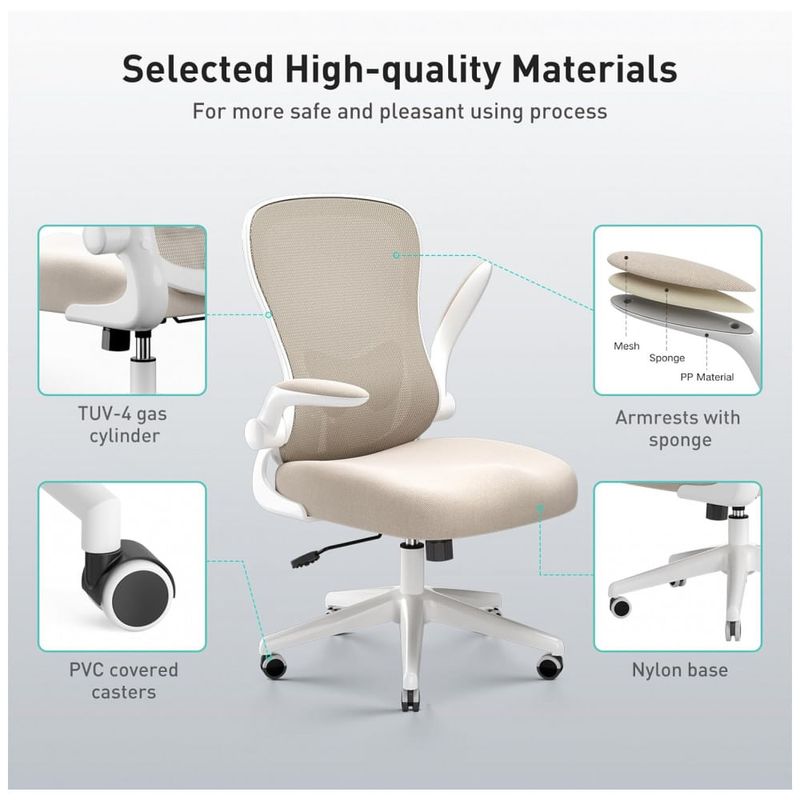 Selected High-quality Materials

For more safe and pleasant using process

TUV-4 gas cylinder

Mesh

Sponge

PP Material

Armrests with sponge

PVC covered casters

Nylon base